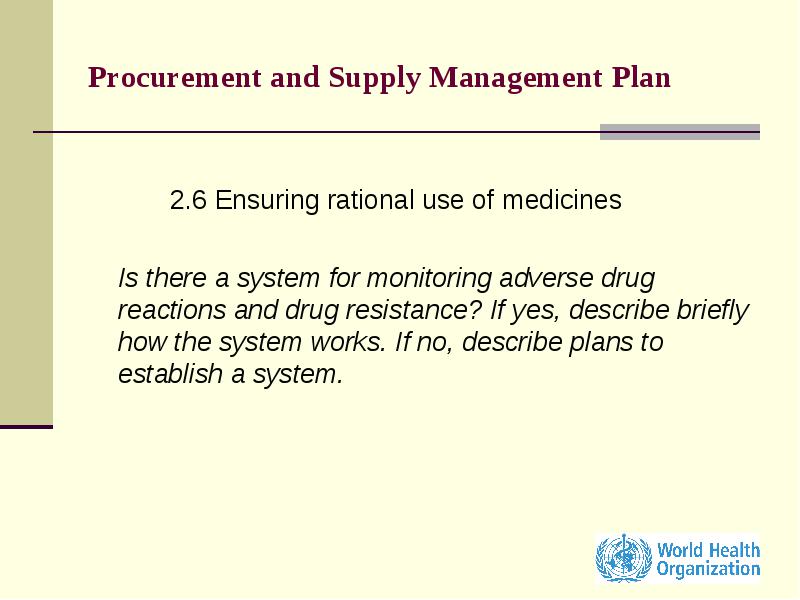 Procurement and Supply Management Plan

2.6 Ensuring rational use of medicines

Is there a system for monitoring adverse drug reactions and drug resistance? If yes, describe briefly how the system works. If no, describe plans to establish a system.

World Health Organization